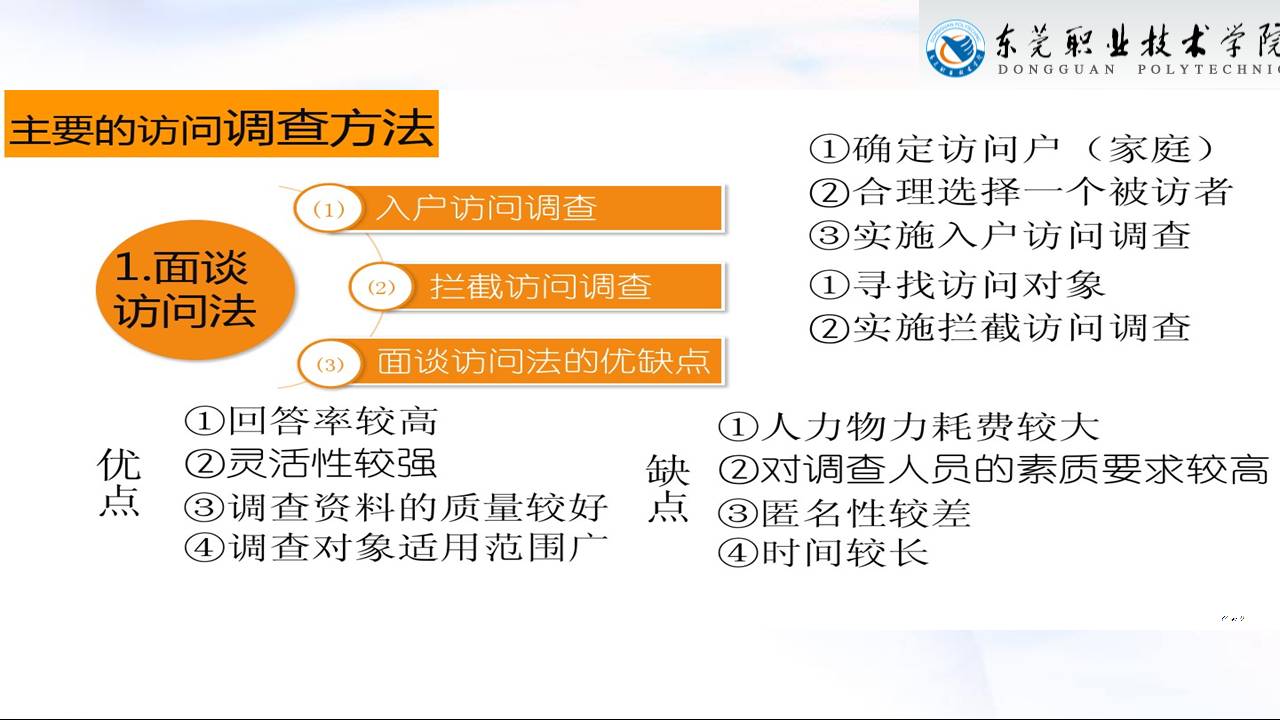 东莞职业技术学院
DONGGUAN POLYTECHNIC

主要的访问调查方法

1.面谈访问法

(1) 入户访问调查

(2) 拦截访问调查

(3) 面谈访问法的优缺点

①确定访问户（家庭）
②合理选择一个被访者
③实施入户访问调查

①寻找访问对象
②实施拦截访问调查

优点
①回答率较高
②灵活性较强
③调查资料的质量较好
④调查对象适用范围广

缺点
①人力物力耗费较大
②对调查人员的素质要求较高
③匿名性较差
④时间较长